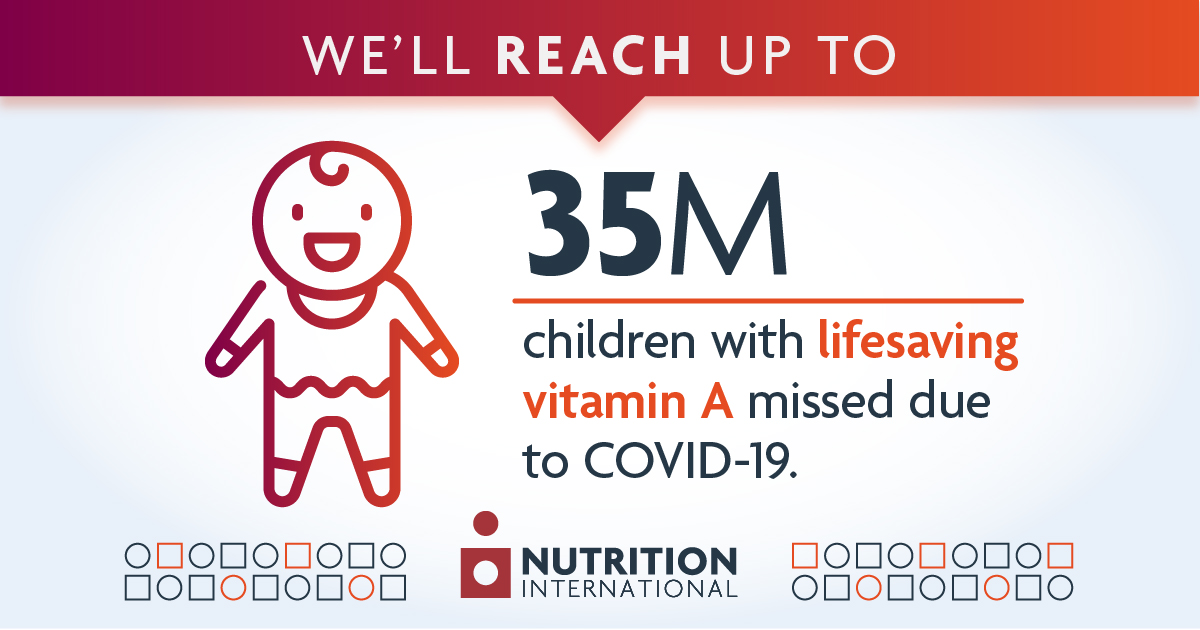 WE'LL REACH UP TO

35M

children with lifesaving vitamin A missed due to COVID-19.

NUTRITION INTERNATIONAL